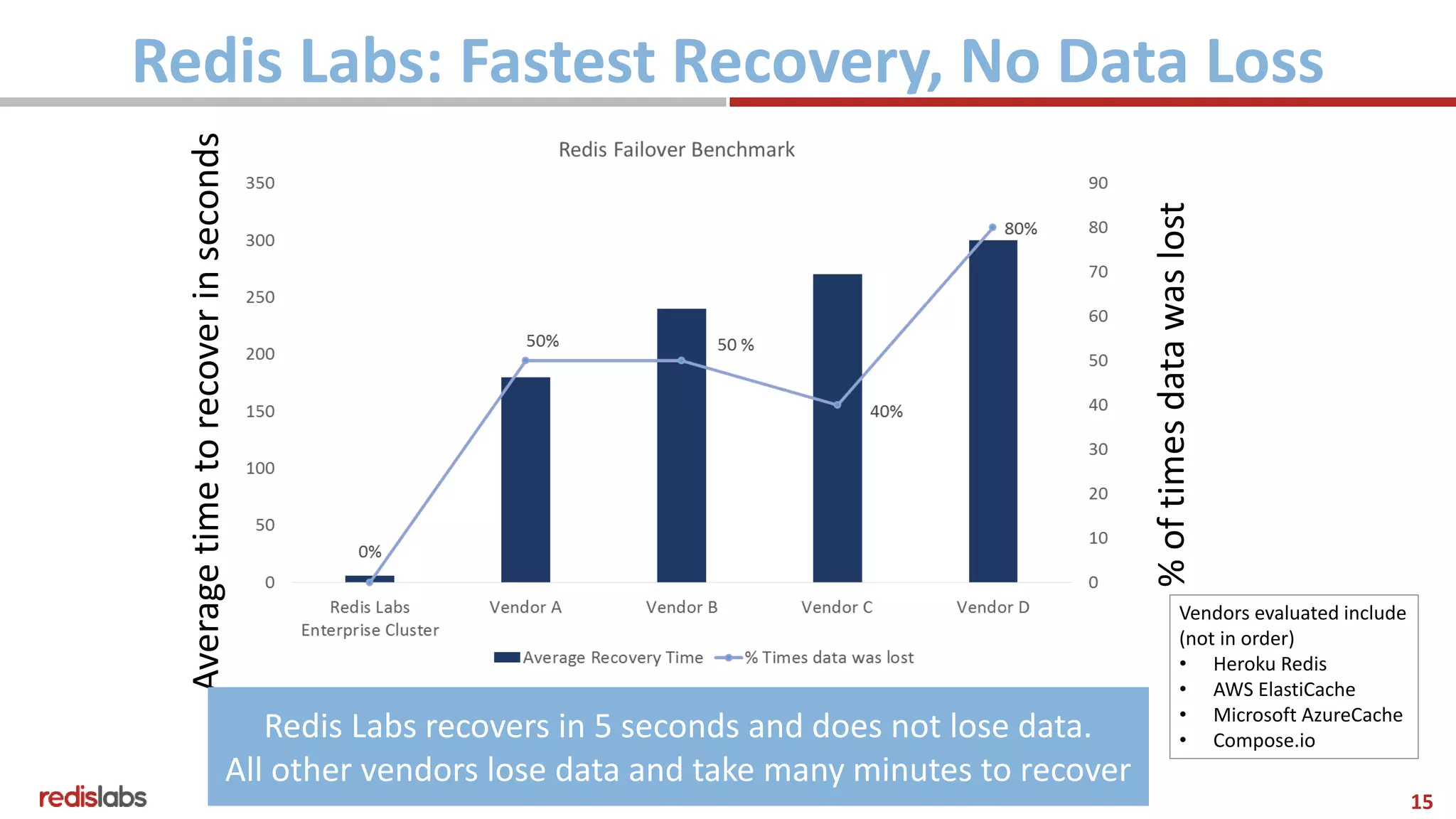 Redis Labs: Fastest Recovery, No Data Loss

Redis Failover Benchmark

Average time to recover in seconds

350
300
250
200
150
100
50
0

90
80
70
60
50
40
30
20
10
0

% of times data was lost

0%
50%
50 %
40%
80%

Redis Labs Enterprise Cluster
Vendor A
Vendor B
Vendor C
Vendor D

Average Recovery Time
% Times data was lost

Vendors evaluated include (not in order)
• Heroku Redis
• AWS ElastiCache
• Microsoft AzureCache
• Compose.io

Redis Labs recovers in 5 seconds and does not lose data.
All other vendors lose data and take many minutes to recover

redislabs

15